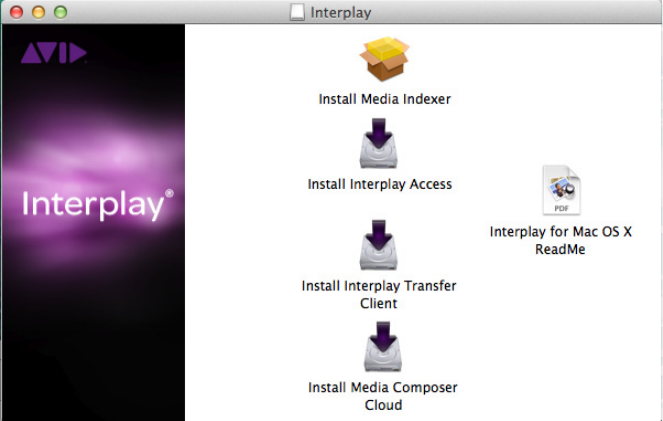 Interplay

AVID

Interplay®

Install Media Indexer

Install Interplay Access

Install Interplay Transfer Client

Install Media Composer Cloud

PDF

Interplay for Mac OS X ReadMe